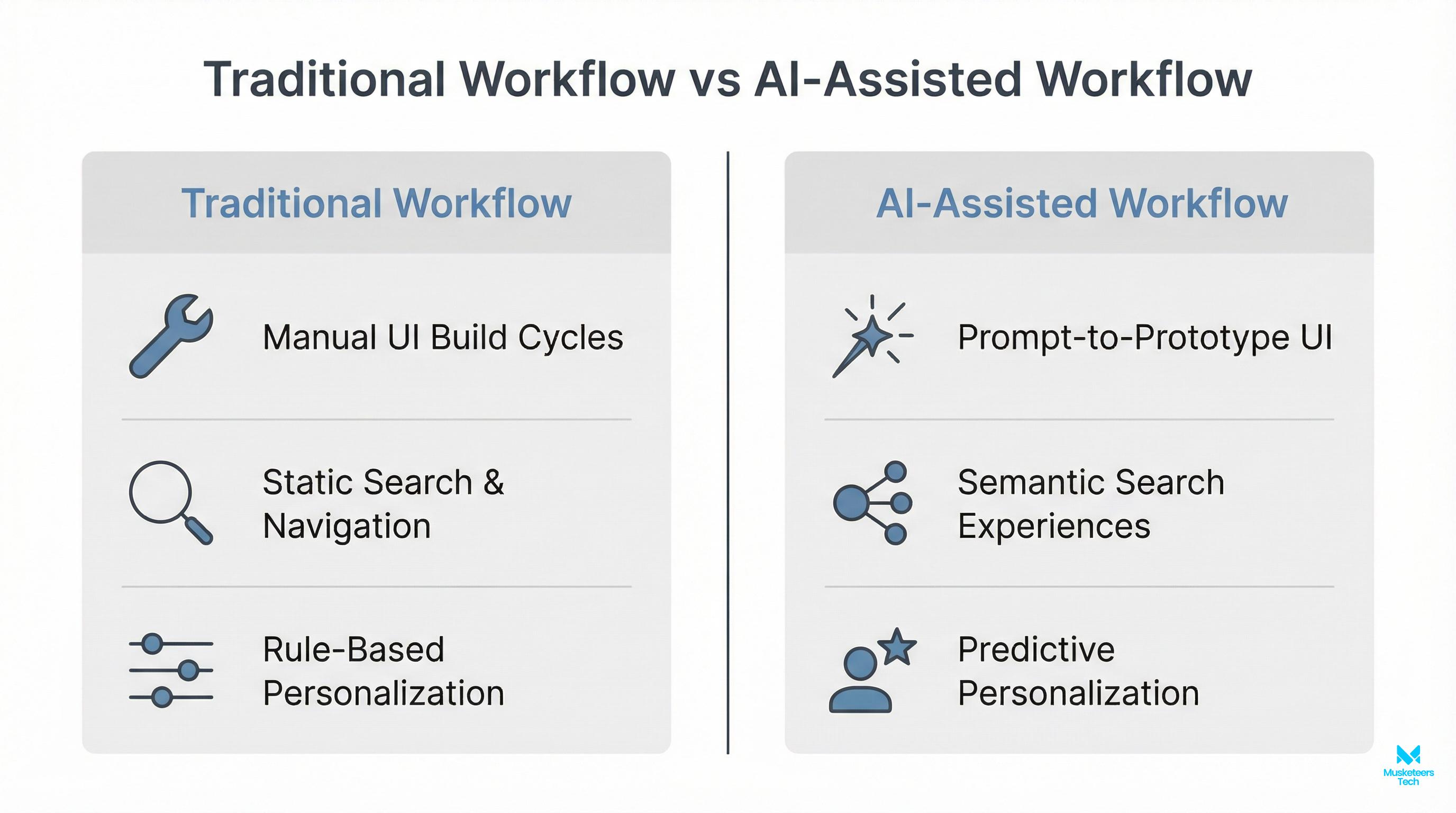 Traditional Workflow vs AI-Assisted Workflow

Traditional Workflow

Manual UI Build Cycles

Static Search & Navigation

Rule-Based Personalization

AI-Assisted Workflow

Prompt-to-Prototype UI

Semantic Search Experiences

Predictive Personalization

Musketeers Tech